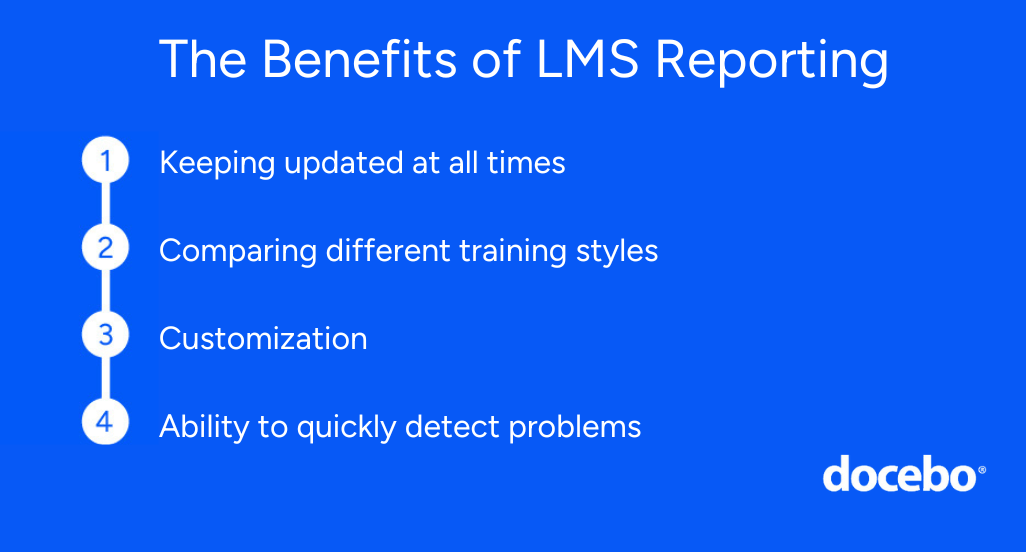 The Benefits of LMS Reporting

1 Keeping updated at all times

2 Comparing different training styles

3 Customization

4 Ability to quickly detect problems

docebo®